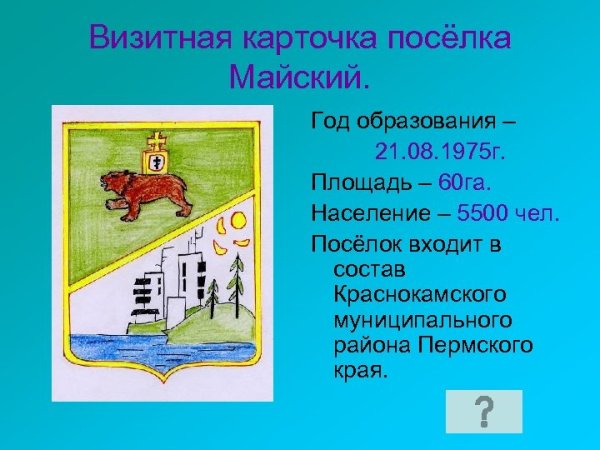 Визитная карточка посёлка Майский.

Год образования – 21.08.1975г.

Площадь – 60га.

Население – 5500 чел.

Посёлок входит в состав Краснокамского муниципального района Пермского края.

?